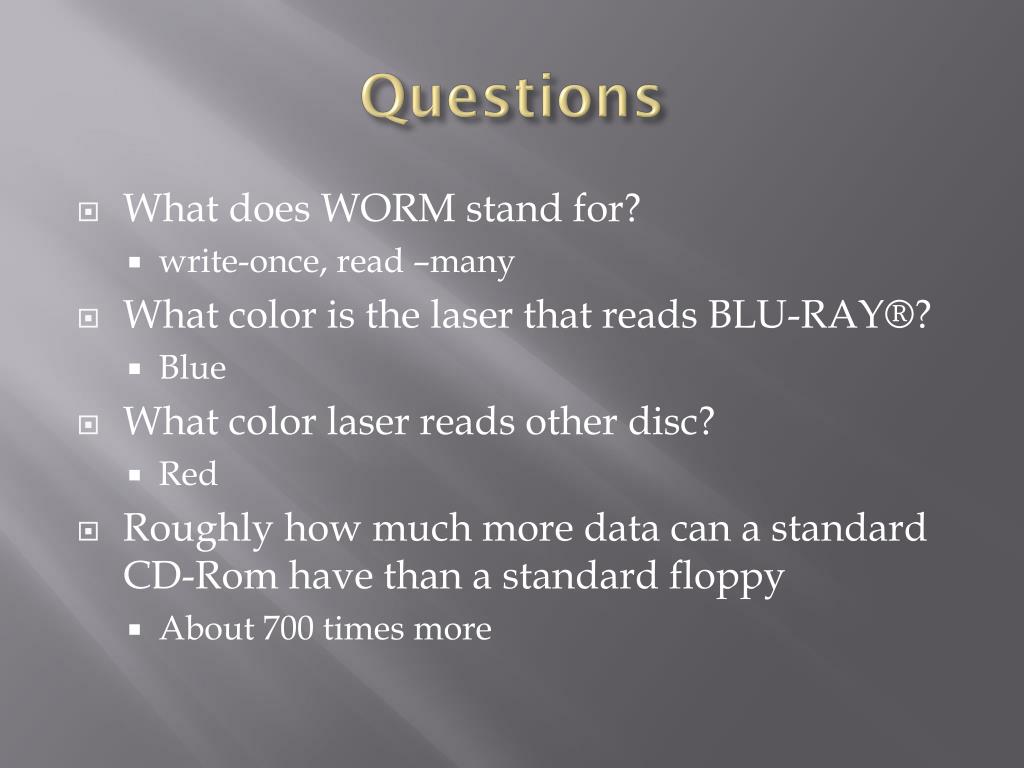 Questions

What does WORM stand for?
write-once, read –many
What color is the laser that reads BLU-RAY®?
Blue
What color laser reads other disc?
Red
Roughly how much more data can a standard CD-Rom have than a standard floppy
About 700 times more